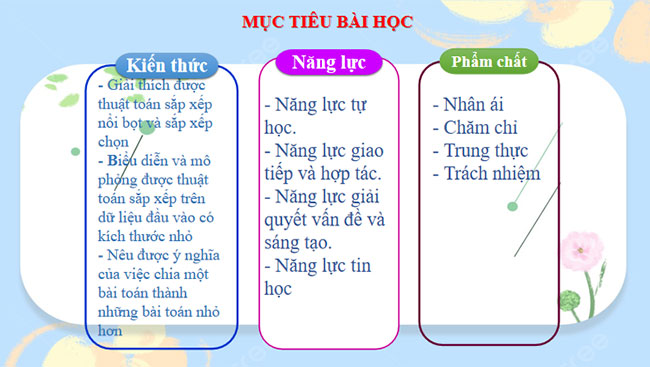 MỤC TIÊU BÀI HỌC

Kiến thức

- Giải thích được thuật toán sắp xếp nổi bọt và sắp xếp chọn
- Biểu diễn và mô phỏng được thuật toán sắp xếp trên dữ liệu đầu vào có kích thước nhỏ
- Nêu được ý nghĩa của việc chia một bài toán thành những bài toán nhỏ hơn

Năng lực

- Năng lực tự học.
- Năng lực giao tiếp và hợp tác.
- Năng lực giải quyết vấn đề và sáng tạo.
- Năng lực tin học

Phẩm chất

- Nhân ái
- Chăm chỉ
- Trung thực
- Trách nhiệm